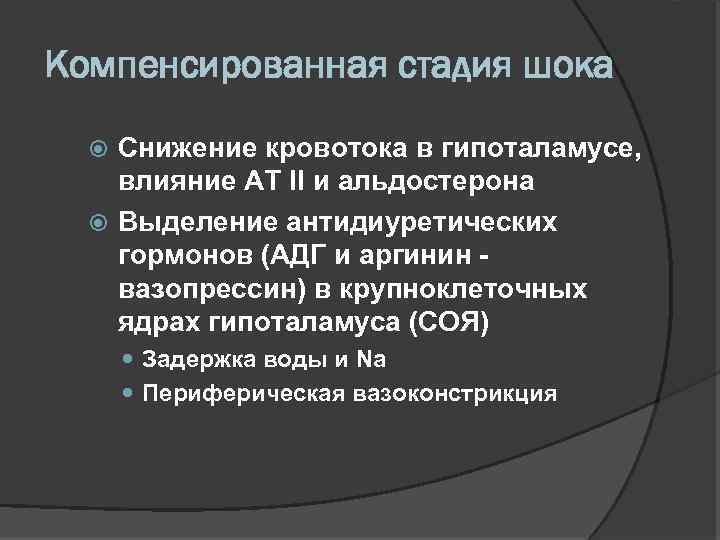 Компенсированная стадия шока

Снижение кровотока в гипоталамусе, влияние АТ II и альдостерона

Выделение антидиуретических гормонов (АДГ и аргинин - вазопрессин) в крупноклеточных ядрах гипоталамуса (СОЯ)

Задержка воды и Na

Периферическая вазоконстрикция